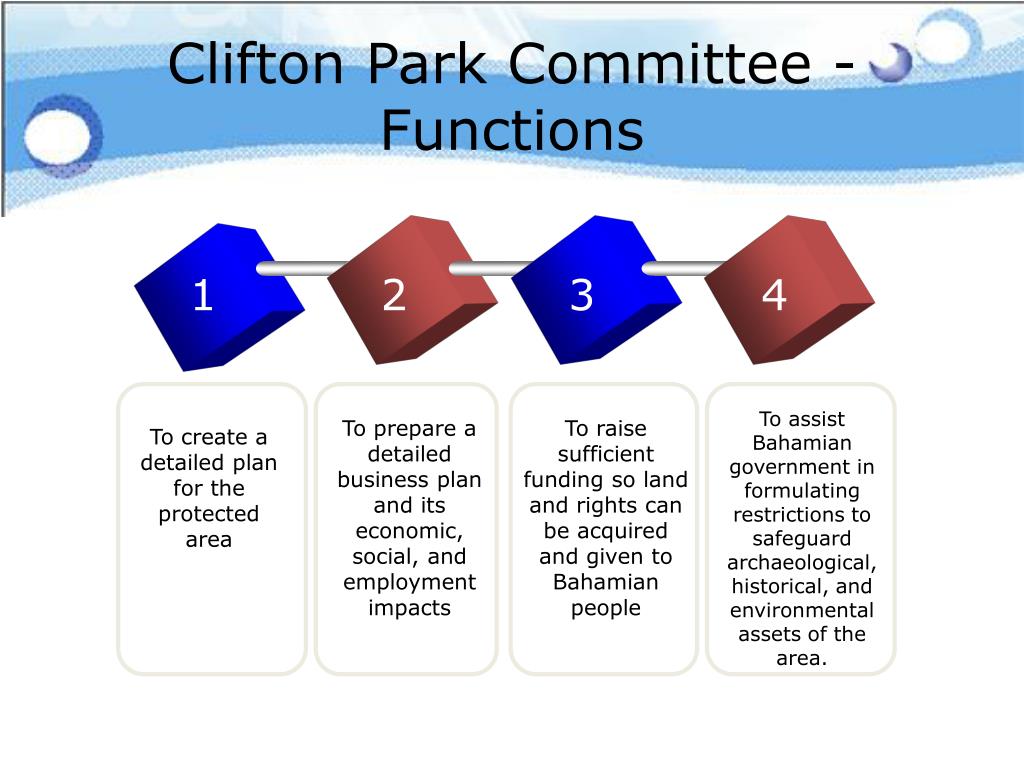 Clifton Park Committee - Functions

1

2

3

4

To create a detailed plan for the protected area

To prepare a detailed business plan and its economic, social, and employment impacts

To raise sufficient funding so land and rights can be acquired and given to Bahamian people

To assist Bahamian government in formulating restrictions to safeguard archaeological, historical, and environmental assets of the area.